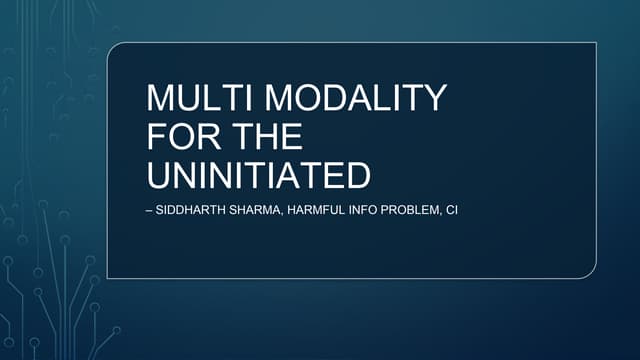 MULTI MODALITY FOR THE UNINITIATED

– SIDDHARTH SHARMA, HARMFUL INFO PROBLEM, CI